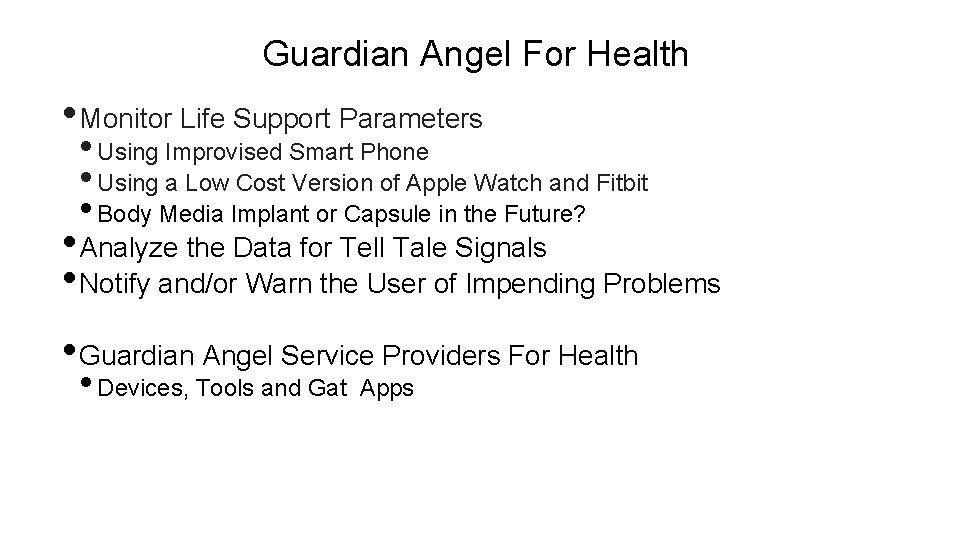 Guardian Angel For Health

• Monitor Life Support Parameters
  • Using Improvised Smart Phone
  • Using a Low Cost Version of Apple Watch and Fitbit
  • Body Media Implant or Capsule in the Future?
• Analyze the Data for Tell Tale Signals
• Notify and/or Warn the User of Impending Problems

• Guardian Angel Service Providers For Health
  • Devices, Tools and Gat Apps